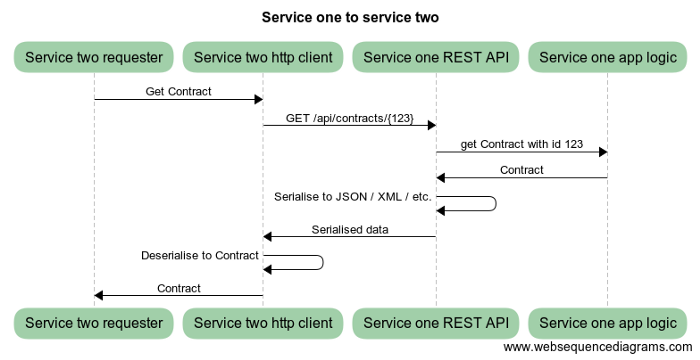 Service one to service two

Service two requester
Service two http client
Service one REST API
Service one app logic

Get Contract
GET /api/contracts/{123}
get Contract with id 123
Contract
Serialise to JSON / XML / etc.
Serialised data
Deserialise to Contract
Contract

Service two requester
Service two http client
Service one REST API
Service one app logic

www.websequencediagrams.com